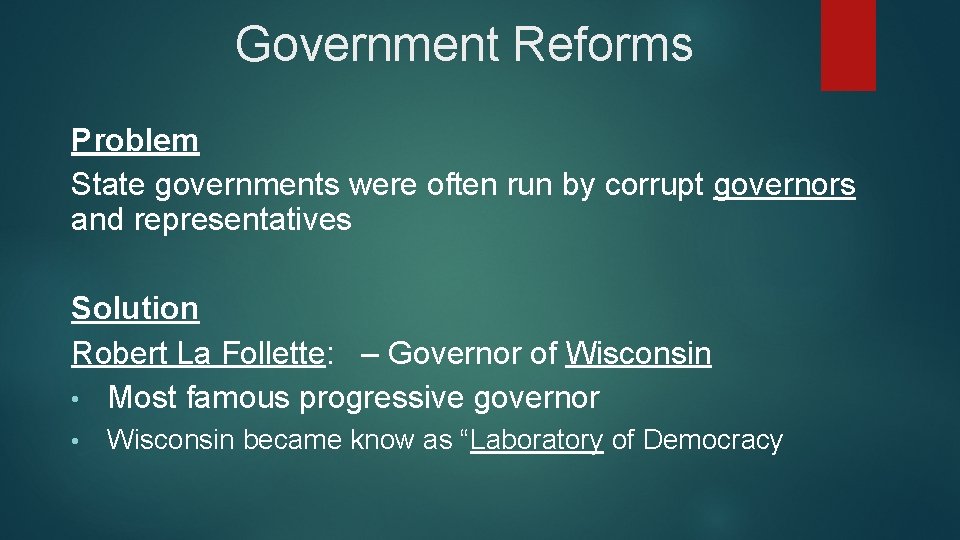 Government Reforms

Problem
State governments were often run by corrupt governors and representatives

Solution
Robert La Follette: – Governor of Wisconsin
• Most famous progressive governor
• Wisconsin became know as “Laboratory of Democracy